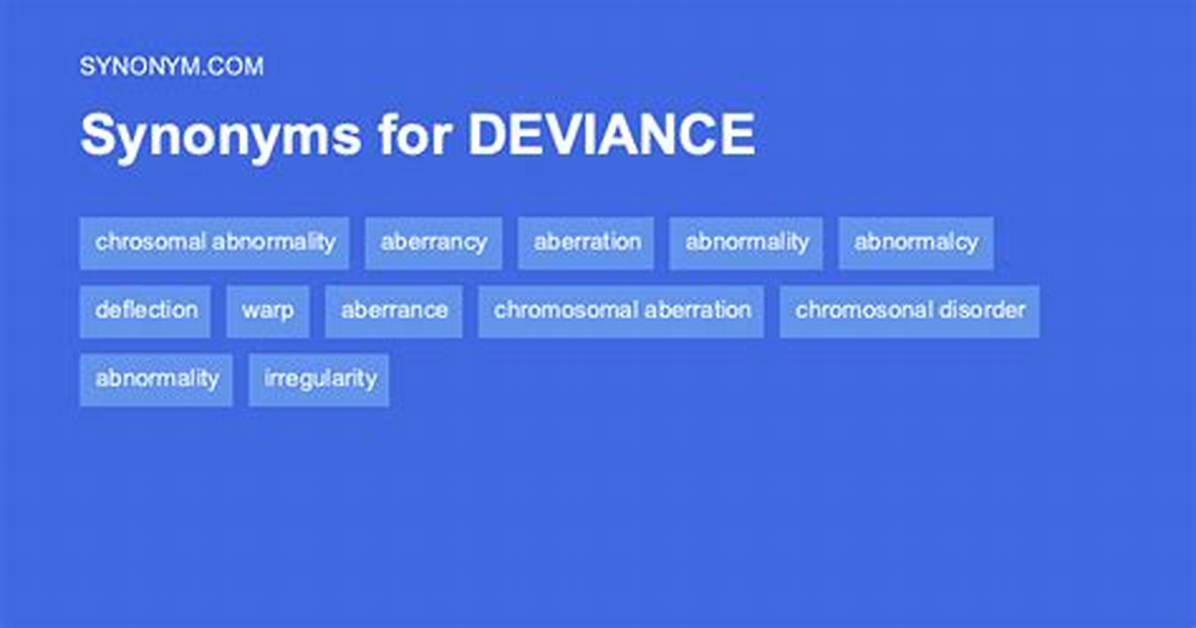 SYNONYM.COM

Synonyms for DEVIANCE

chrosomal abnormality aberrancy aberration abnormality abnormalcy

deflection warp aberrance chromosomal aberration chromosonal disorder

abnormality irregularity